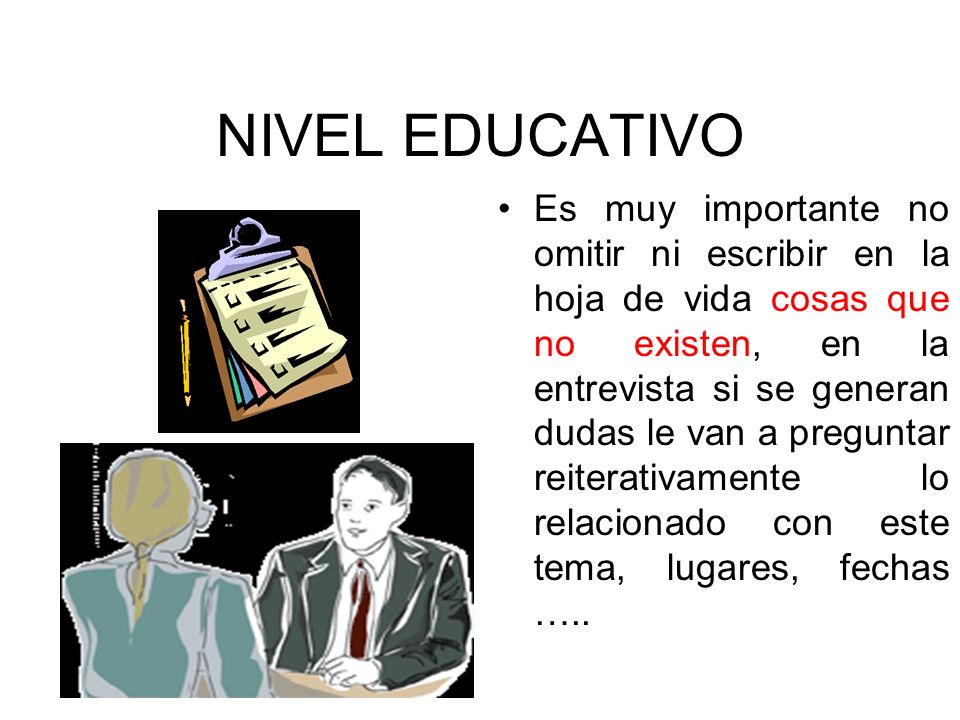 NIVEL EDUCATIVO

• Es muy importante no omitir ni escribir en la hoja de vida cosas que no existen, en la entrevista si se generan dudas le van a preguntar reiterativamente lo relacionado con este tema, lugares, fechas …..